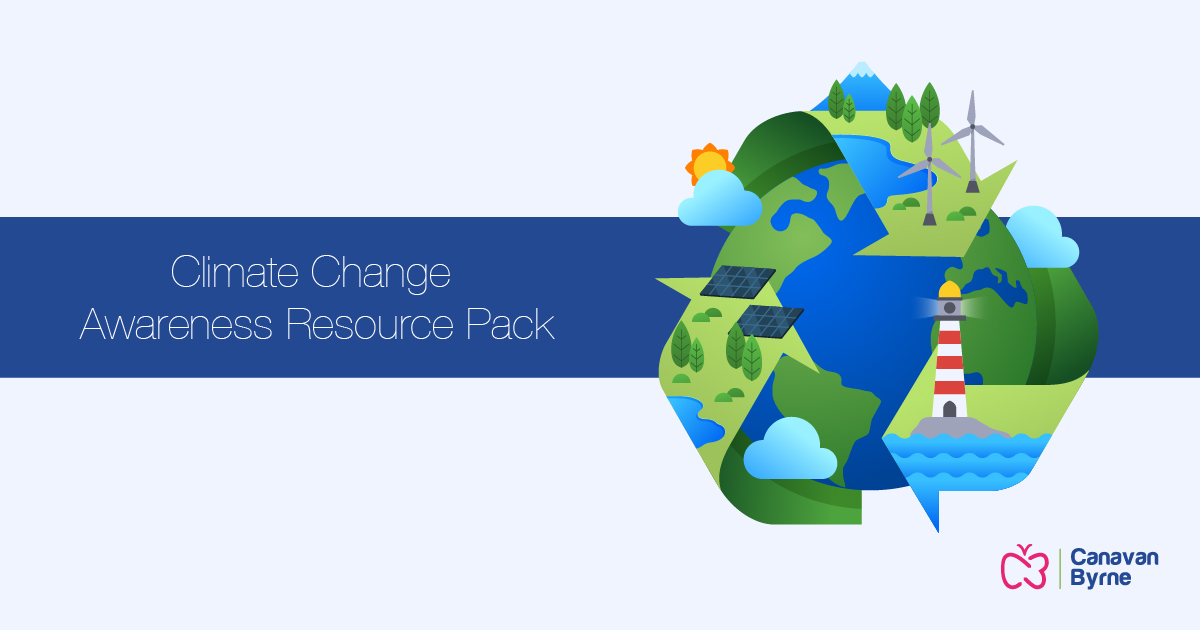 Climate Change
Awareness Resource Pack

Canavan Byrne